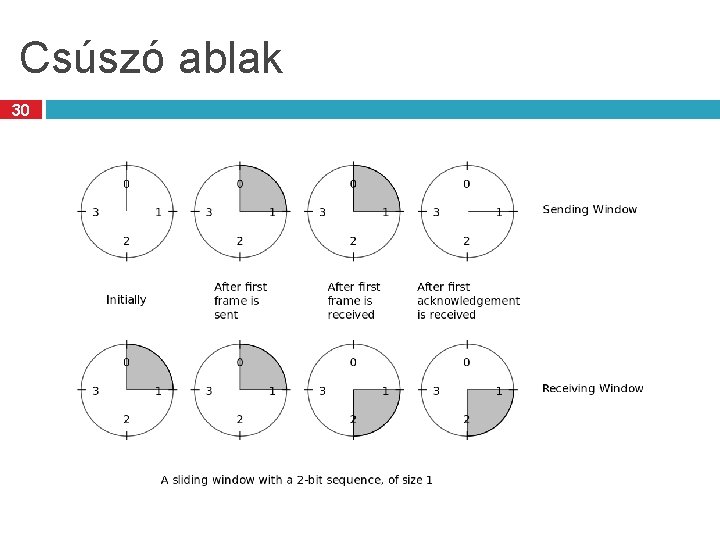 Csúszó ablak

30

0
3 1
2

0
3 1
2

0
3 1
2

0
3 1
2

Sending Window

Initially

After first frame is sent

After first frame is received

After first acknowledgement is received

0
3 1
2

0
3 1
2

0
3 1
2

0
3 1
2

Receiving Window

A sliding window with a 2-bit sequence, of size 1